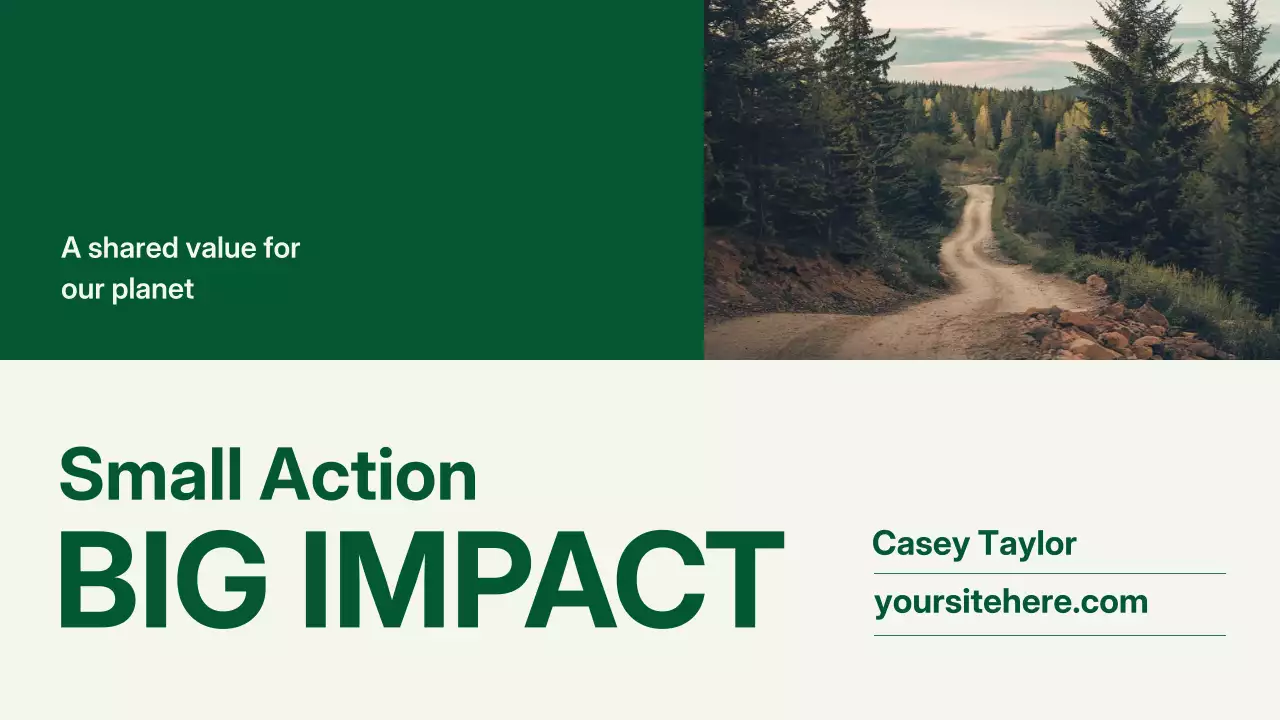 A shared value for our planet

Small Action
BIG IMPACT

Casey Taylor

yoursitehere.com